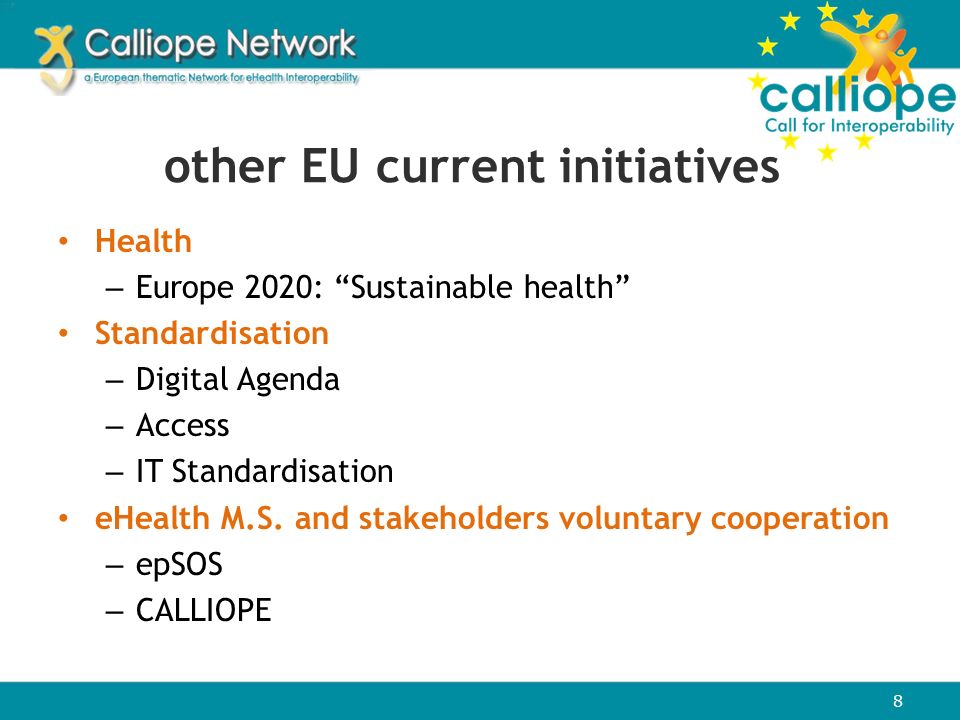 Calliope Network
a European thematic Network for eHealth Interoperability

calliope
Call for Interoperability

other EU current initiatives

• Health
– Europe 2020: “Sustainable health”
• Standardisation
– Digital Agenda
– Access
– IT Standardisation
• eHealth M.S. and stakeholders voluntary cooperation
– epSOS
– CALLIOPE

8